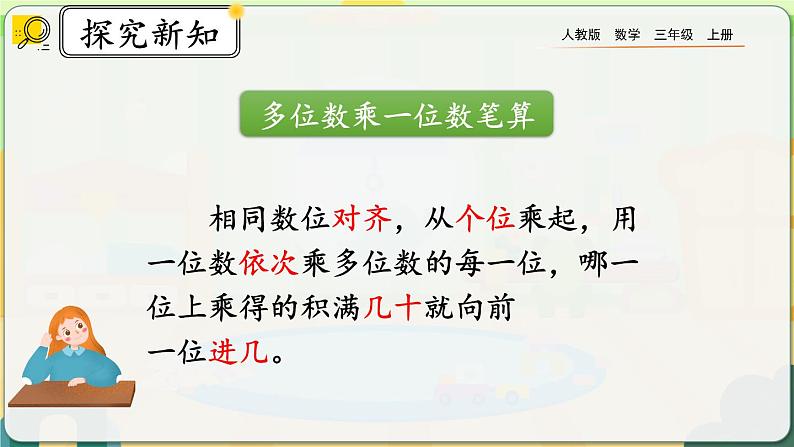 探究新知

人教版 数学 三年级 上册

多位数乘一位数笔算

相同数位对齐，从个位乘起，用一位数依次乘多位数的每一位，哪一位上乘得的积满几十就向前一位进几。